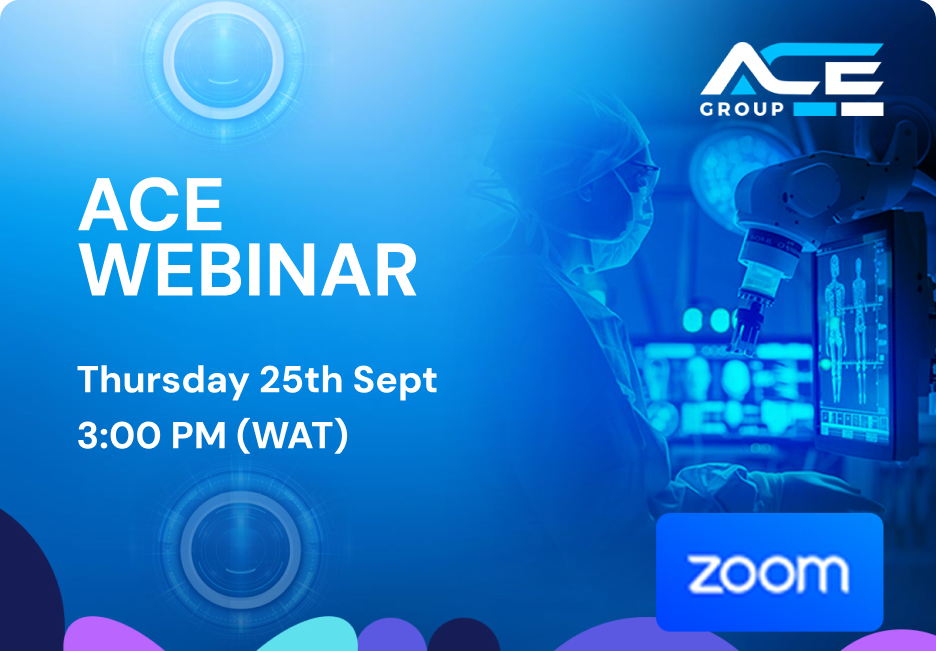 ACE
GROUP

ACE
WEBINAR

Thursday 25th Sept
3:00 PM (WAT)

zoom